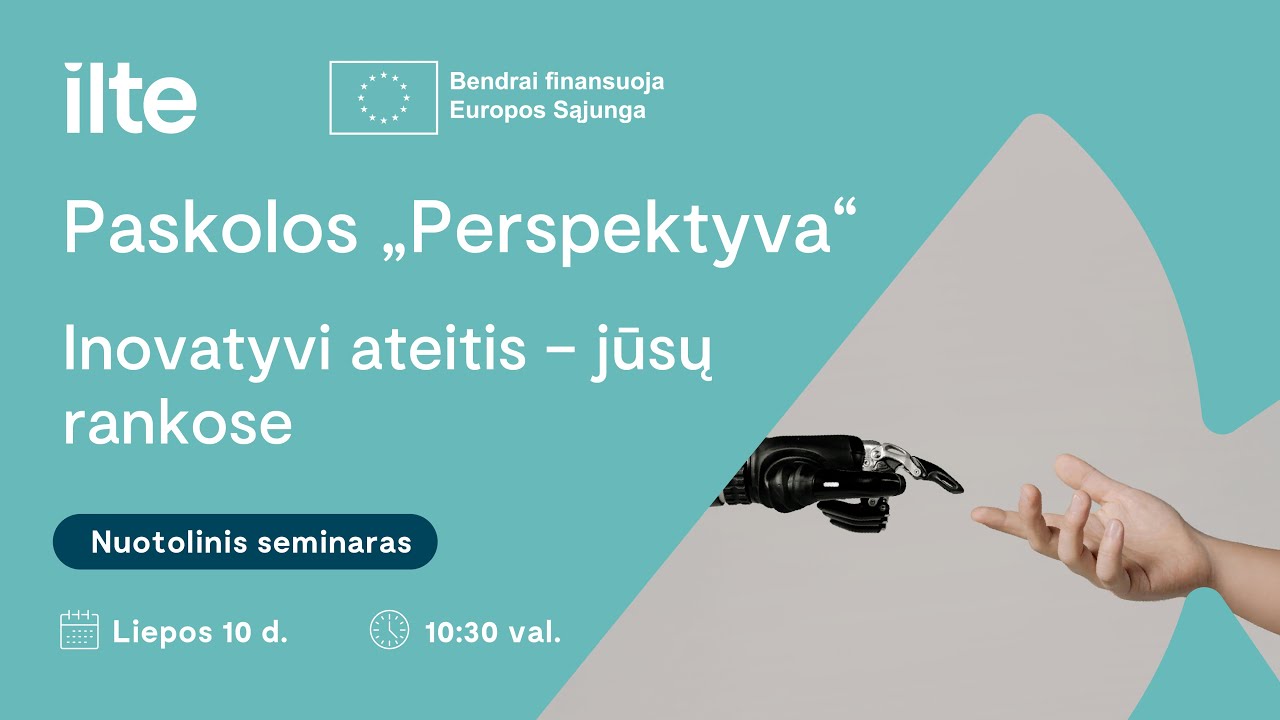 ilte

Bendrai finansuoja Europos Sąjunga

Paskolos „Perspektyva“

Inovatyvi ateitis – jūsų rankose

Nuotolinis seminaras

Liepos 10 d.

10:30 val.